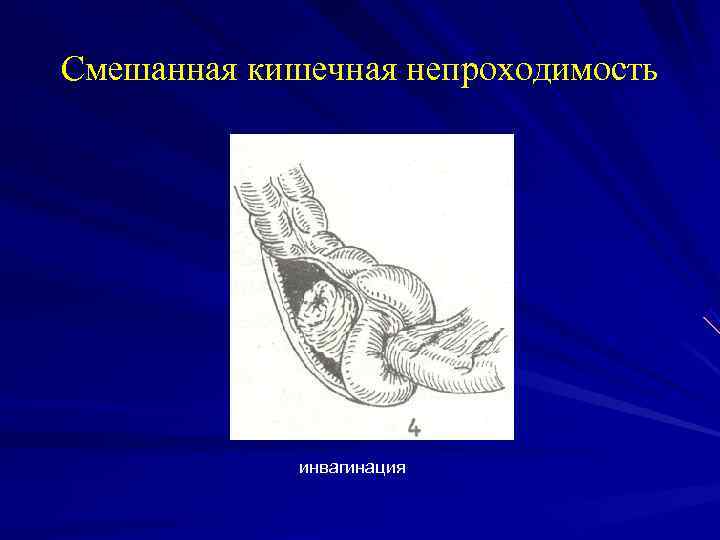 Смешанная кишечная непроходимость

4

инвагинация